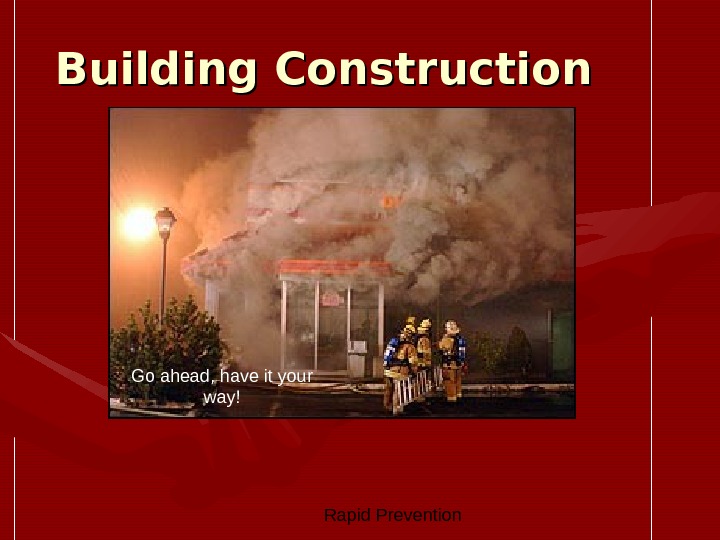 Building Construction

Go ahead, have it your way!

Rapid Prevention